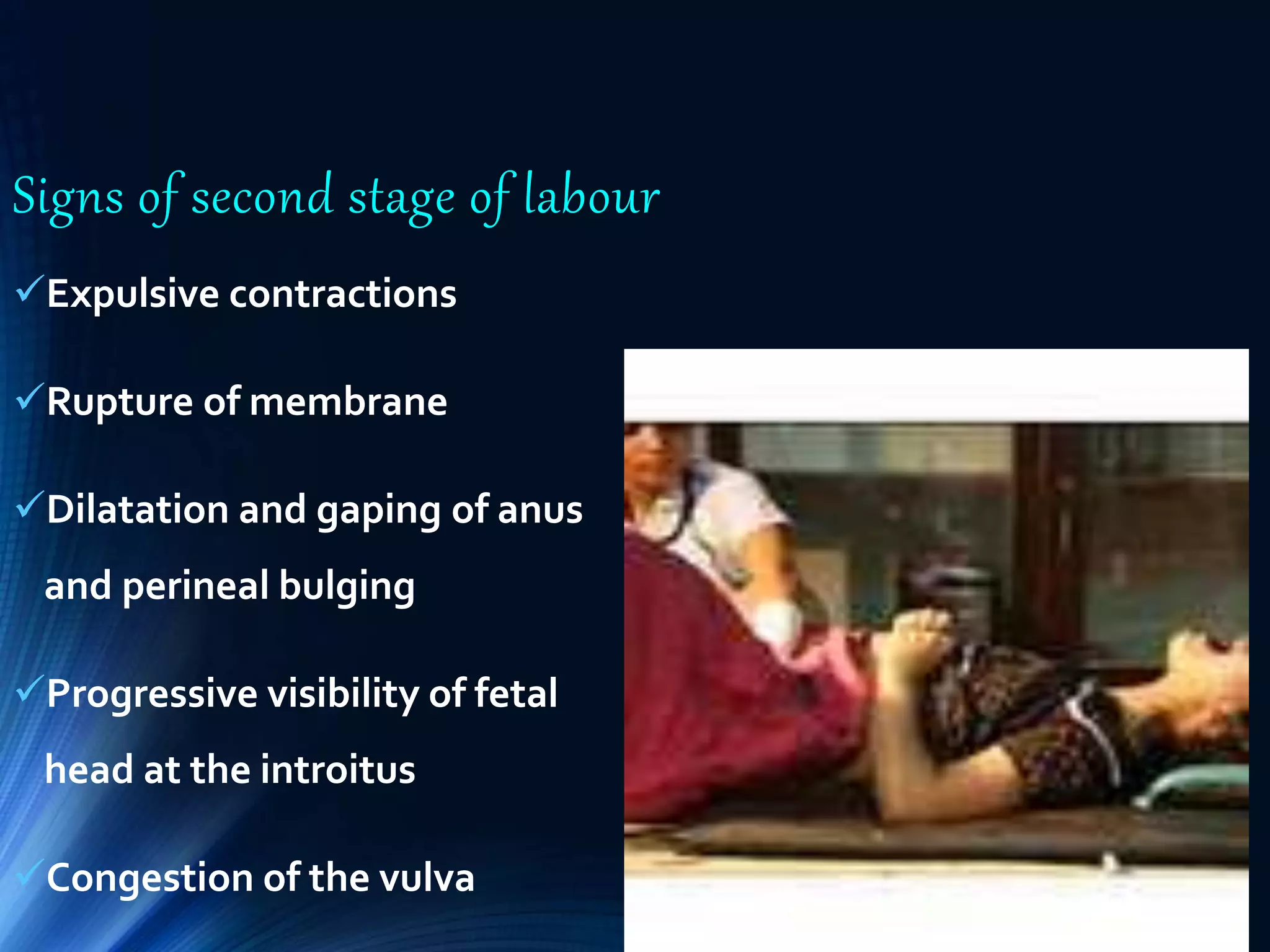 Signs of second stage of labour

✓Expulsive contractions

✓Rupture of membrane

✓Dilatation and gaping of anus and perineal bulging

✓Progressive visibility of fetal head at the introitus

✓Congestion of the vulva